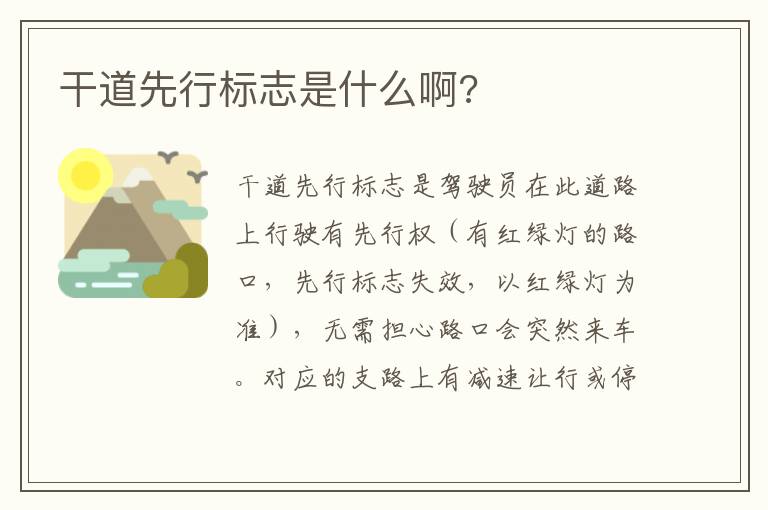 干道先行标志是什么啊?

干道先行标志是驾驶员在此道路上行驶有先行权（有红绿灯的路口，先行标志失效，以红绿灯为准），无需担心路口会突然来车。对应的支路上有减速让行或停